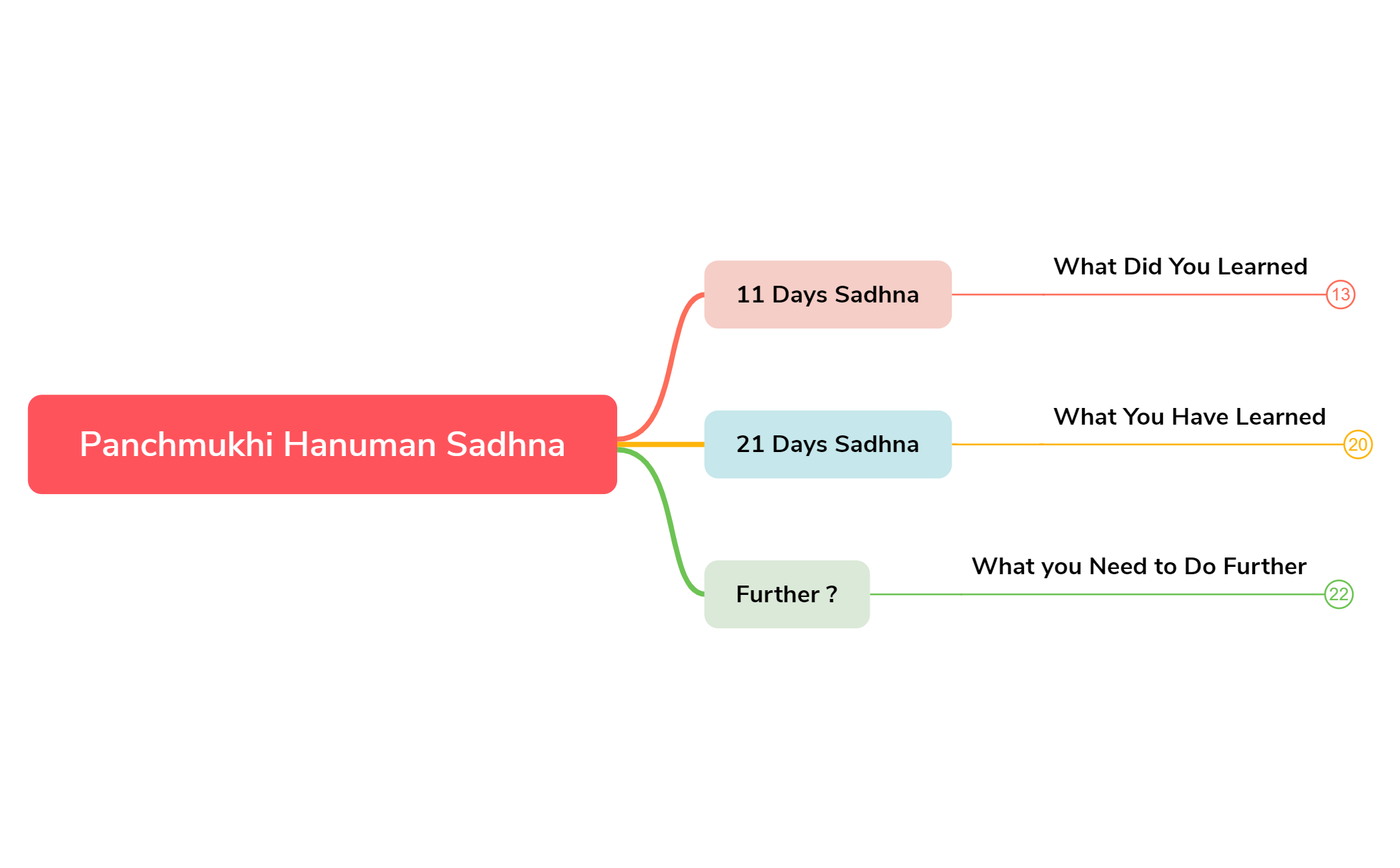 Panchmukhi Hanuman Sadhna

11 Days Sadhna

What Did You Learned

13

21 Days Sadhna

What You Have Learned

20

Further ?

What you Need to Do Further

22